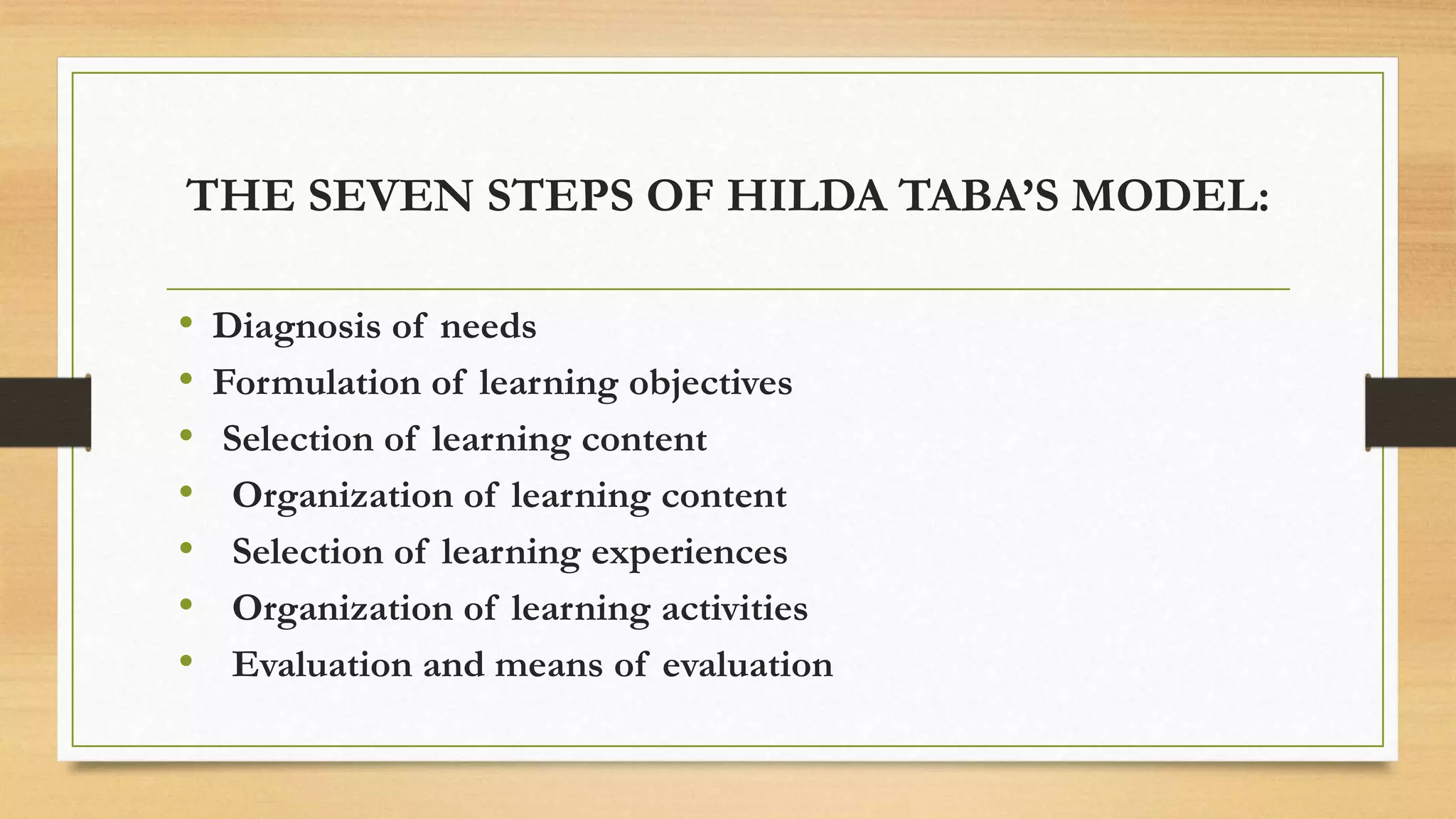 THE SEVEN STEPS OF HILDA TABA’S MODEL:

• Diagnosis of needs
• Formulation of learning objectives
• Selection of learning content
• Organization of learning content
• Selection of learning experiences
• Organization of learning activities
• Evaluation and means of evaluation